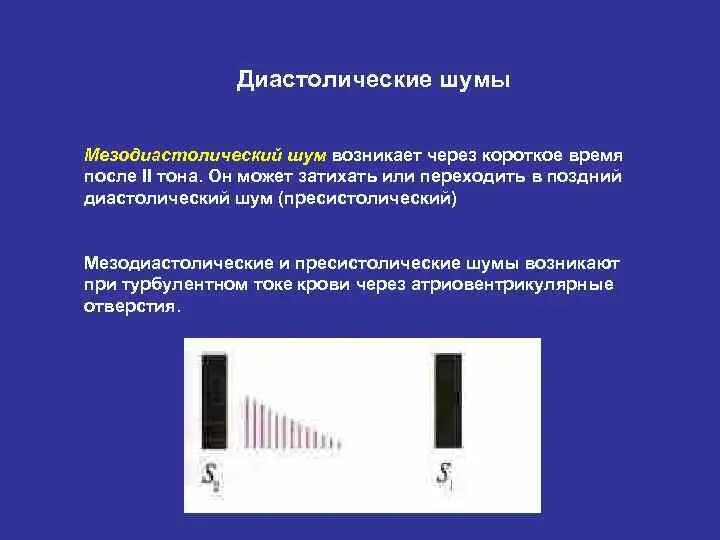 Диастолические шумы

Мезодиастолический шум возникает через короткое время после II тона. Он может затихать или переходить в поздний диастолический шум (пресистолический)

Мезодиастолические и пресистолические шумы возникают при турбулентном токе крови через атриовентрикулярные отверстия.

$S_2$

$S_1$